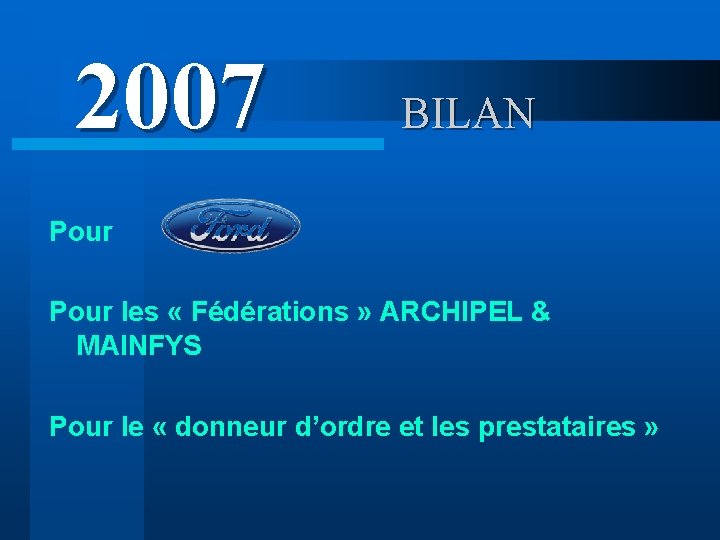 2007

BILAN

Pour Ford

Pour les « Fédérations » ARCHIPEL & MAINFYS

Pour le « donneur d’ordre et les prestataires »